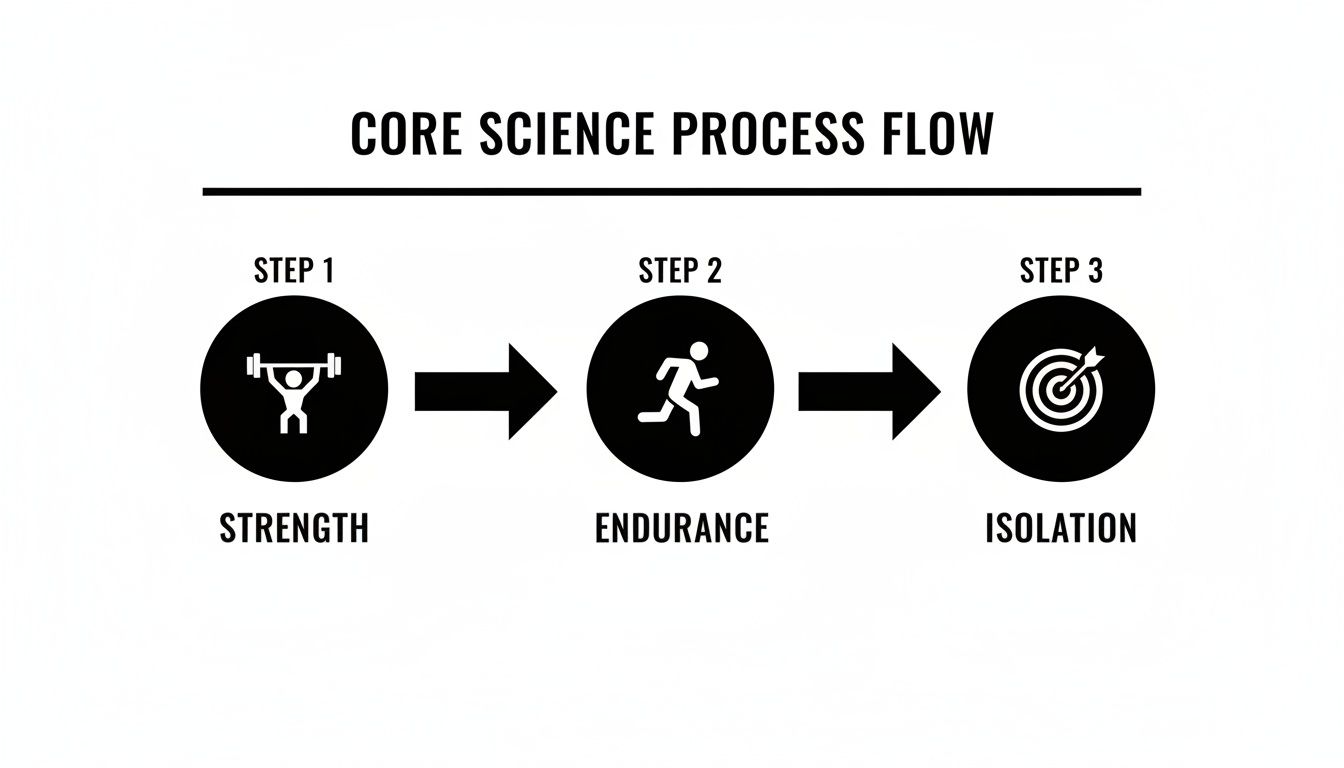 CORE SCIENCE PROCESS FLOW

STEP 1

STRENGTH

STEP 2

ENDURANCE

STEP 3

ISOLATION